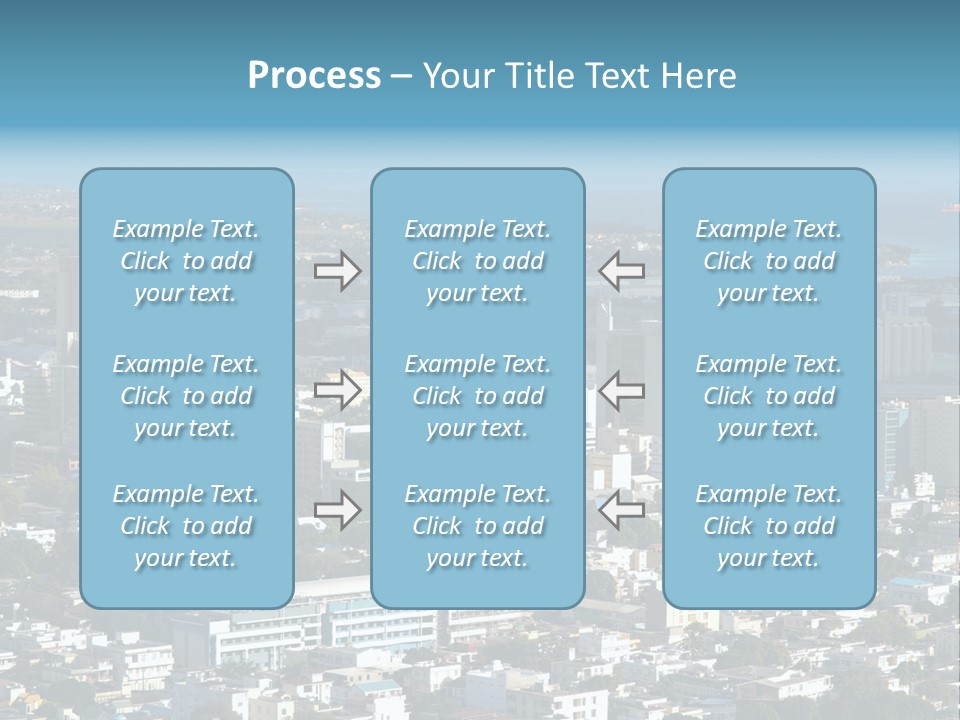 Process – Your Title Text Here

Example Text. Click to add your text.

Example Text. Click to add your text.

Example Text. Click to add your text.

Example Text. Click to add your text.

Example Text. Click to add your text.

Example Text. Click to add your text.

Example Text. Click to add your text.

Example Text. Click to add your text.

Example Text. Click to add your text.